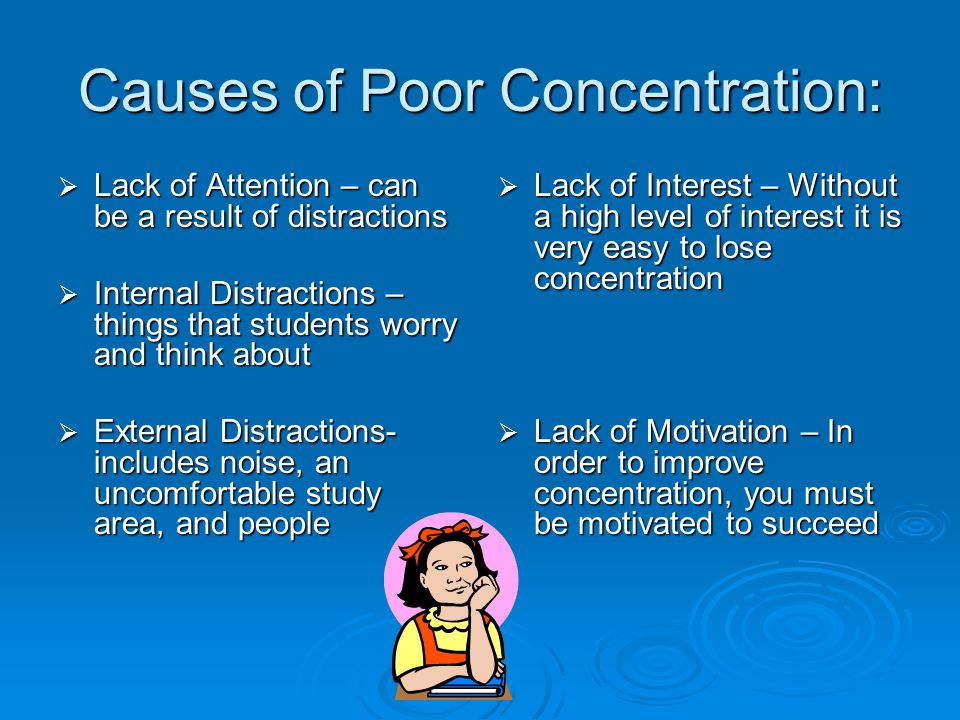 Causes of Poor Concentration:

➢ Lack of Attention – can be a result of distractions

➢ Internal Distractions – things that students worry and think about

➢ External Distractions- includes noise, an uncomfortable study area, and people

➢ Lack of Interest – Without a high level of interest it is very easy to lose concentration

➢ Lack of Motivation – In order to improve concentration, you must be motivated to succeed